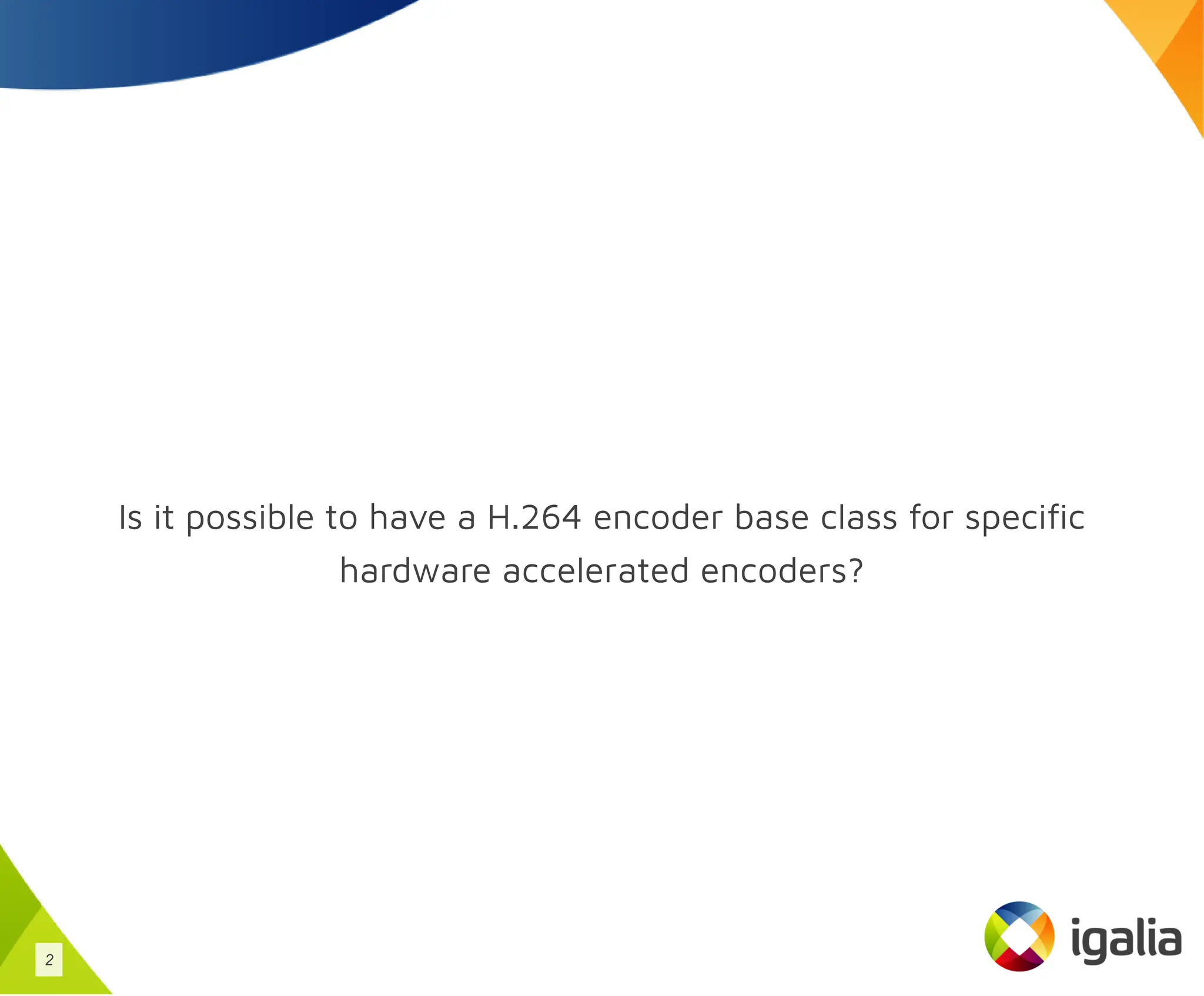 Is it possible to have a H.264 encoder base class for specific hardware accelerated encoders?

2

igalia